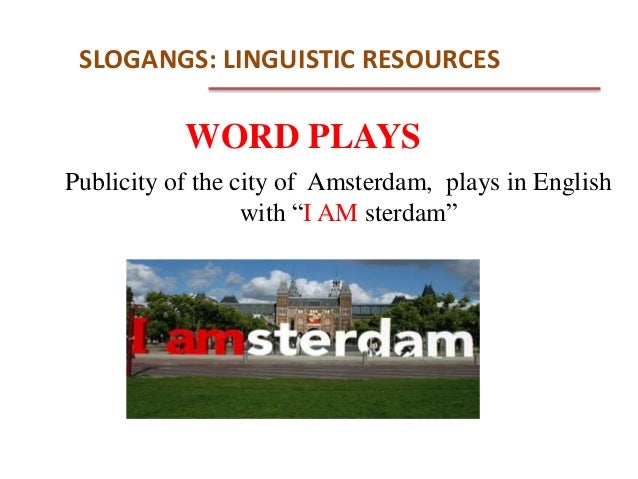 SLOGANGS: LINGUISTIC RESOURCES

WORD PLAYS

Publicity of the city of Amsterdam, plays in English with “I AM sterdam”

I amsterdam